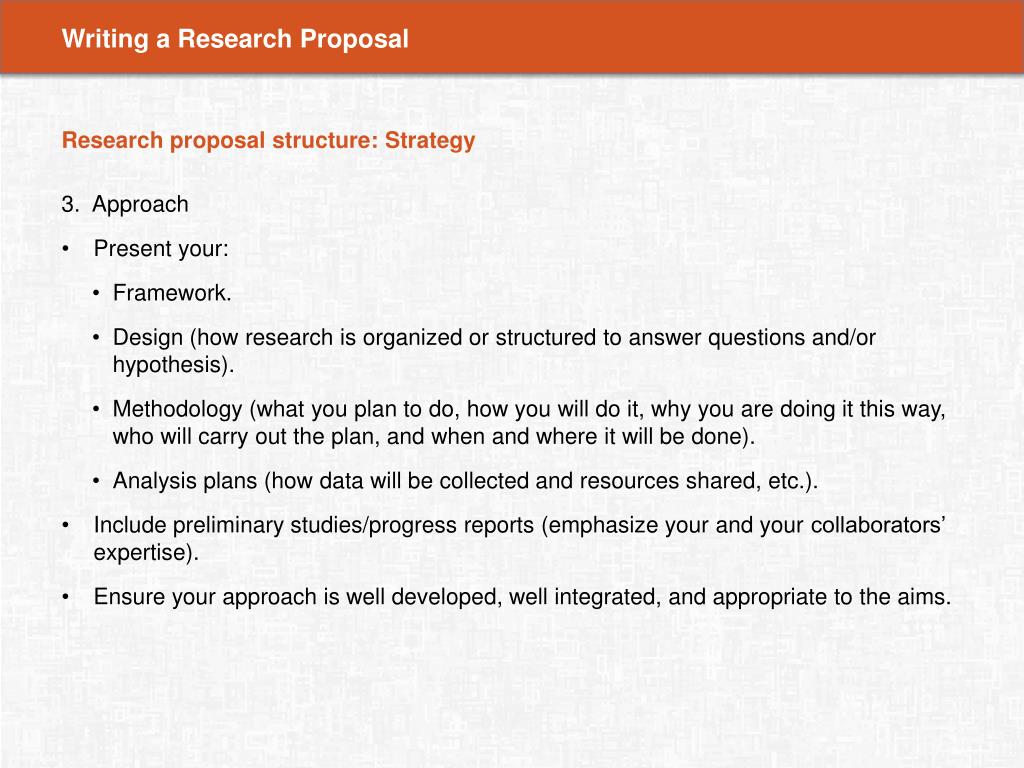 Writing a Research Proposal

Research proposal structure: Strategy

3. Approach

• Present your:

• Framework.

• Design (how research is organized or structured to answer questions and/or hypothesis).

• Methodology (what you plan to do, how you will do it, why you are doing it this way, who will carry out the plan, and when and where it will be done).

• Analysis plans (how data will be collected and resources shared, etc.).

• Include preliminary studies/progress reports (emphasize your and your collaborators' expertise).

• Ensure your approach is well developed, well integrated, and appropriate to the aims.